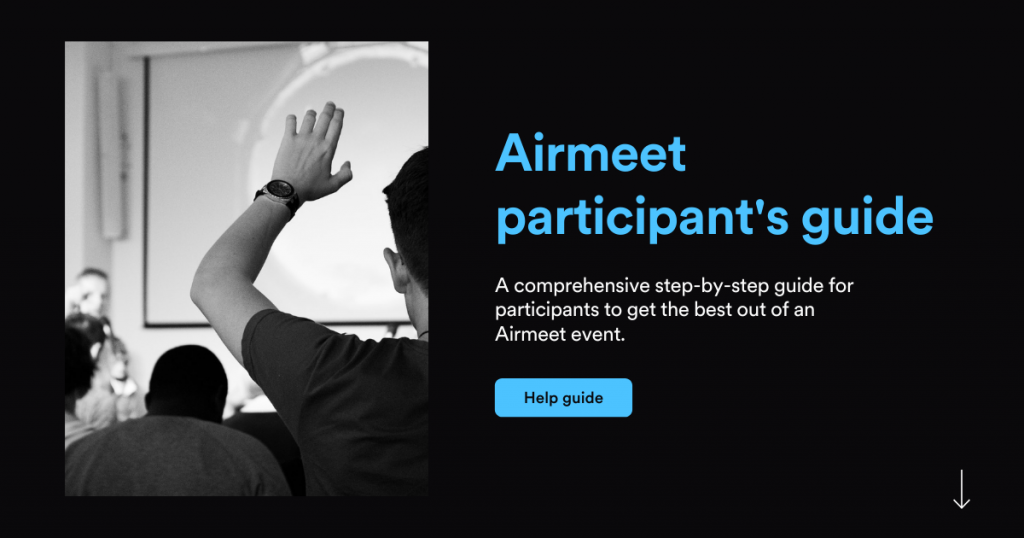 Airmeet participant's guide

A comprehensive step-by-step guide for participants to get the best out of an Airmeet event.

Help guide